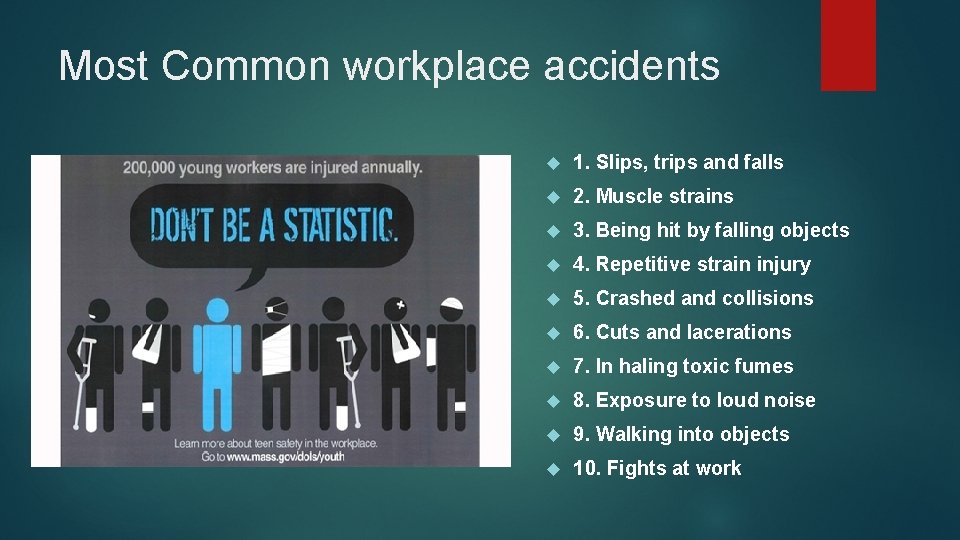 Most Common workplace accidents

200,000 young workers are injured annually.

DON'T BE A STATISTIC.

Learn more about teen safety in the workplace.
Go to www.mass.gov/dols/youth

1. Slips, trips and falls
2. Muscle strains
3. Being hit by falling objects
4. Repetitive strain injury
5. Crashed and collisions
6. Cuts and lacerations
7. In haling toxic fumes
8. Exposure to loud noise
9. Walking into objects
10. Fights at work